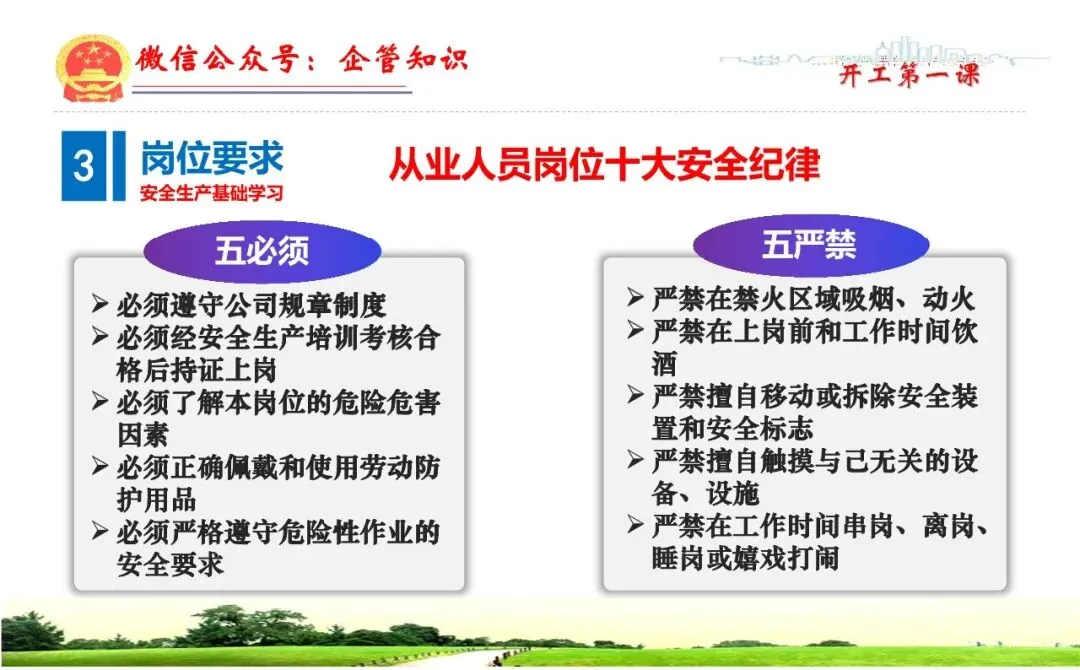 微信公众号：企管知识

开工第一课

3 岗位要求
安全生产基础学习

从业人员岗位十大安全纪律

五必须

➢ 必须遵守公司规章制度
➢ 必须经安全生产培训考核合格后持证上岗
➢ 必须了解本岗位的危险危害因素
➢ 必须正确佩戴和使用劳动防护用品
➢ 必须严格遵守危险性作业的安全要求

五严禁

➢ 严禁在禁火区域吸烟、动火
➢ 严禁在上岗前和工作时间饮酒
➢ 严禁擅自移动或拆除安全装置和安全标志
➢ 严禁擅自触摸与己无关的设备、设施
➢ 严禁在工作时间串岗、离岗、睡岗或嬉戏打闹